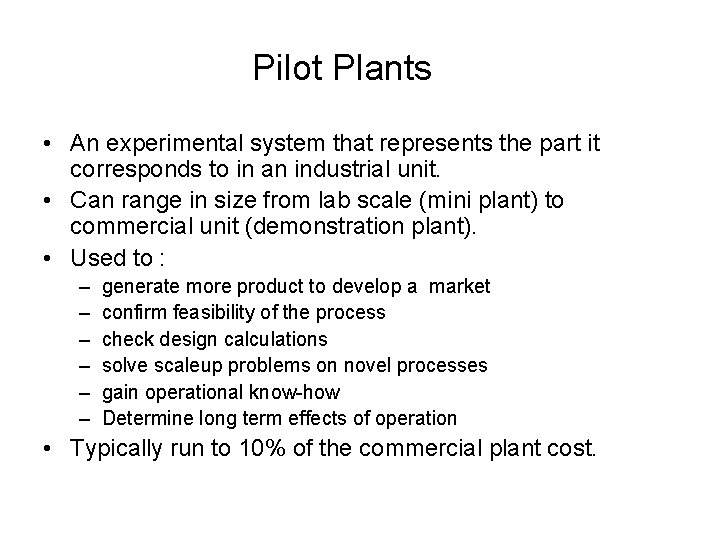 Pilot Plants

• An experimental system that represents the part it corresponds to in an industrial unit.
• Can range in size from lab scale (mini plant) to commercial unit (demonstration plant).
• Used to :
– generate more product to develop a market
– confirm feasibility of the process
– check design calculations
– solve scaleup problems on novel processes
– gain operational know-how
– Determine long term effects of operation
• Typically run to 10% of the commercial plant cost.